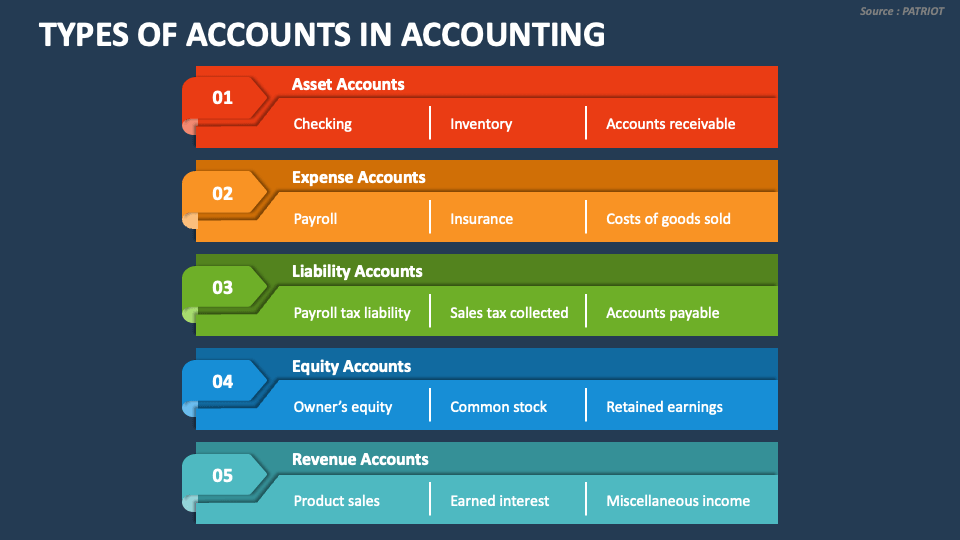 Source : PATRIOT

TYPES OF ACCOUNTS IN ACCOUNTING

01
Asset Accounts
Checking
Inventory
Accounts receivable

02
Expense Accounts
Payroll
Insurance
Costs of goods sold

03
Liability Accounts
Payroll tax liability
Sales tax collected
Accounts payable

04
Equity Accounts
Owner's equity
Common stock
Retained earnings

05
Revenue Accounts
Product sales
Earned interest
Miscellaneous income